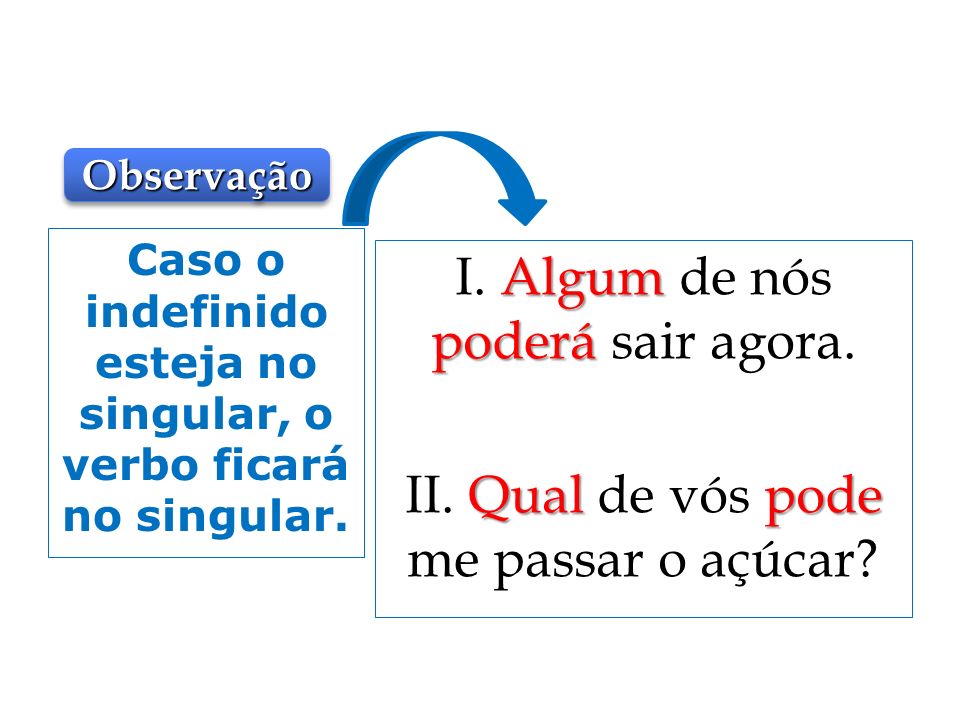 Observação

Caso o indefinido esteja no singular, o verbo ficará no singular.

I. Algum de nós poderá sair agora.

II. Qual de vós pode me passar o açúcar?